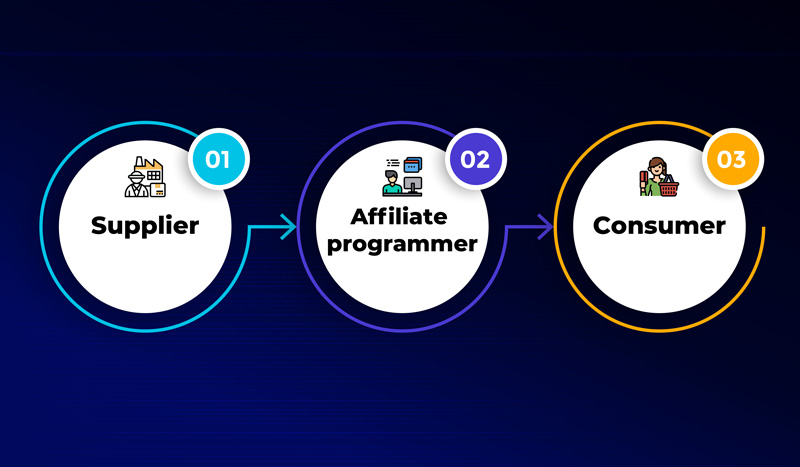 01
Supplier

02
Affiliate programmer

03
Consumer